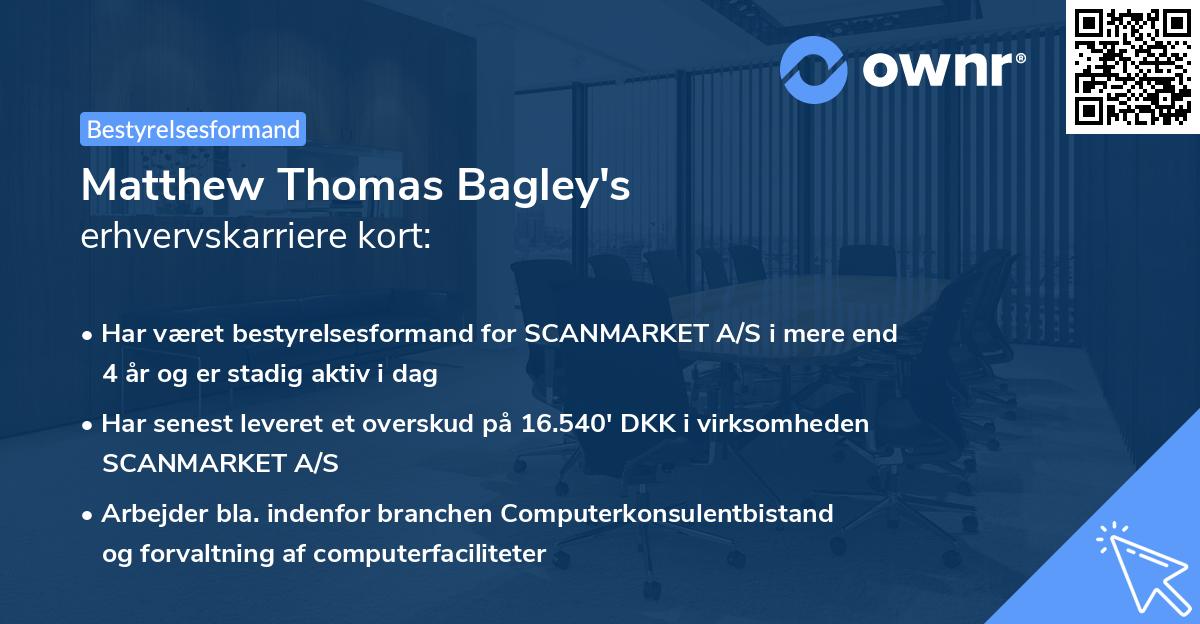 ownr®

Bestyrelsesformand

Matthew Thomas Bagley's
erhvervskarriere kort:

• Har været bestyrelsesformand for SCANMARKET A/S i mere end 4 år og er stadig aktiv i dag

• Har senest leveret et overskud på 16.540' DKK i virksomheden SCANMARKET A/S

• Arbejder bla. indenfor branchen Computerkonsulentbistand og forvaltning af computerfaciliteter